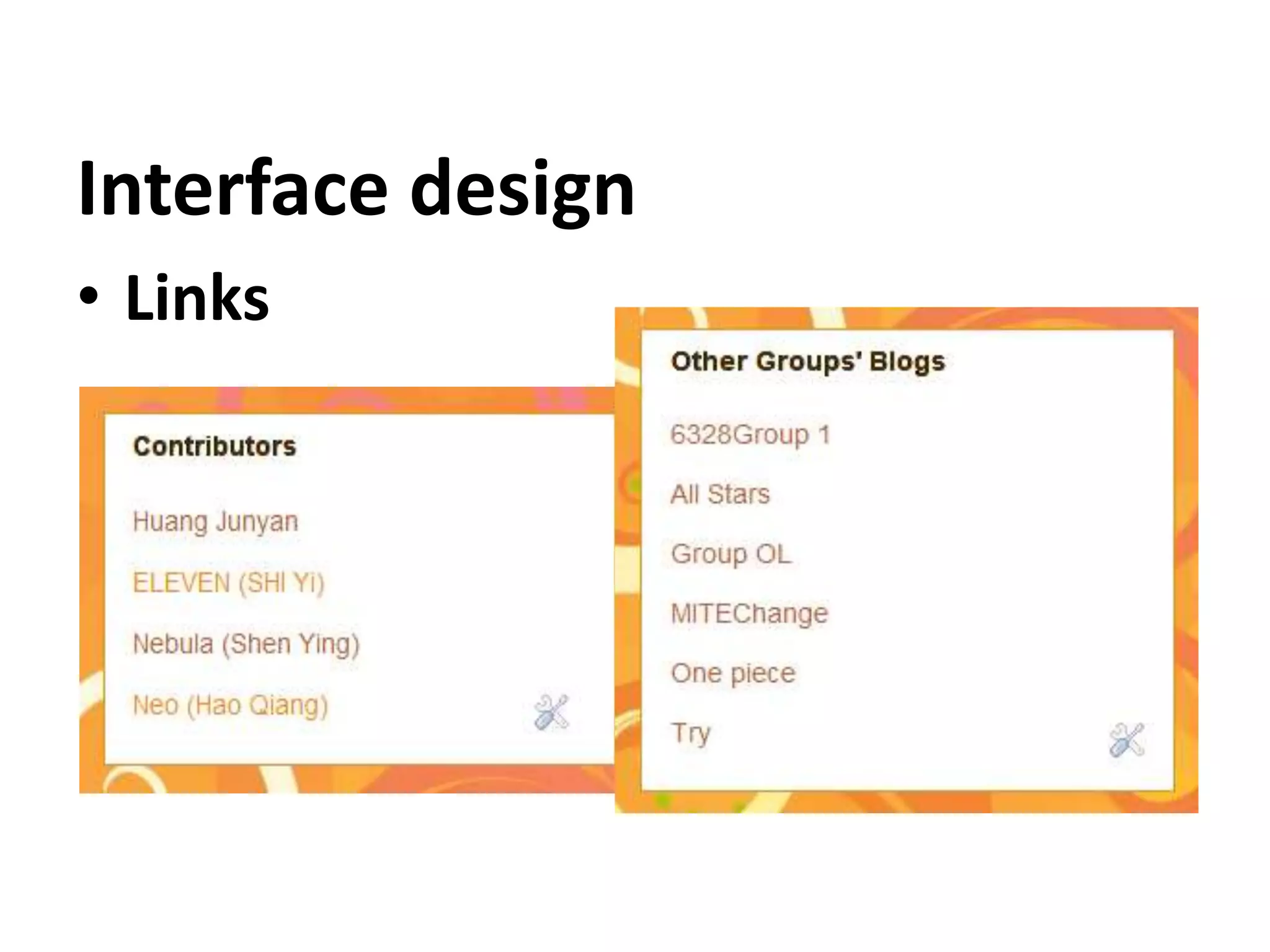 Interface design

• Links

Contributors

Huang Junyan

ELEVEN (SHI Yi)

Nebula (Shen Ying)

Neo (Hao Qiang)

Other Groups' Blogs

6328Group 1

All Stars

Group OL

MITEChange

One piece

Try